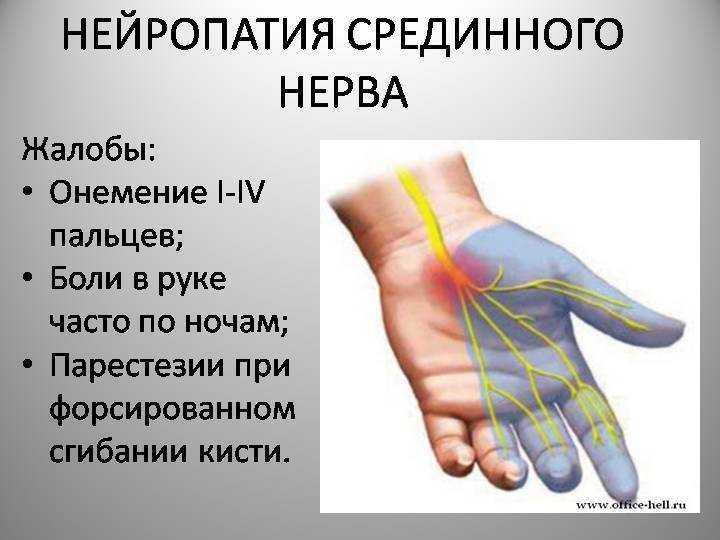 НЕЙРОПАТИЯ СРЕДИННОГО НЕРВА

Жалобы:
• Онемение I-IV пальцев;
• Боли в руке часто по ночам;
• Парестезии при форсированном сгибании кисти.

www.office-hell.ru